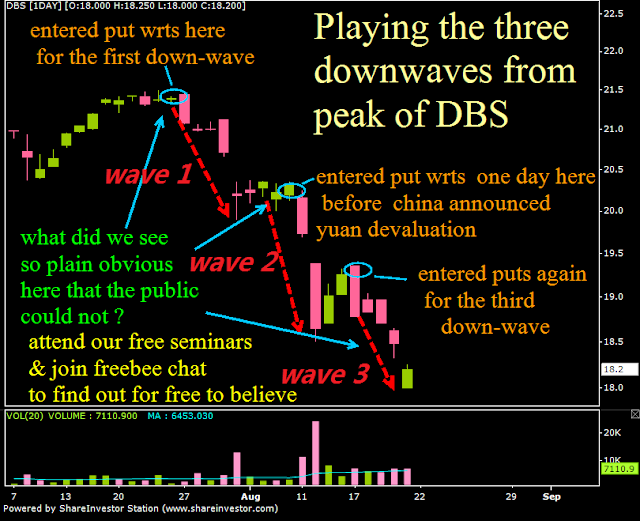 DBS [1DAY] [O:18.000 H:18.250 L:18.000 C:18.200]

entered put wrts here for the first down-wave

Playing the three downwaves from peak of DBS

wave 1

entered put wrts one day here before china announced yuan devaluation

what did we see so plain obvious here that the public could not ?

wave 2

entered puts again for the third down-wave

attend our free seminars & join freebee chat to find out for free to believe

wave 3

22.5
22.0
21.5
21.0
20.5
20.0
19.5
19.0
18.5
18.2
18.0

VOL(20) VOLUME : 7110.900 MA : 6453.030

20K
10K
7110.9

7 13 20 27 Aug 11 17 22 29 Sep

Powered by ShareInvestor Station (www.shareinvestor.com)